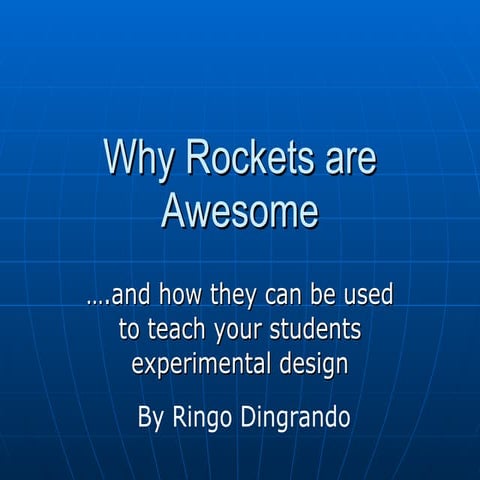 Why Rockets are Awesome

….and how they can be used to teach your students experimental design

By Ringo Dingrando